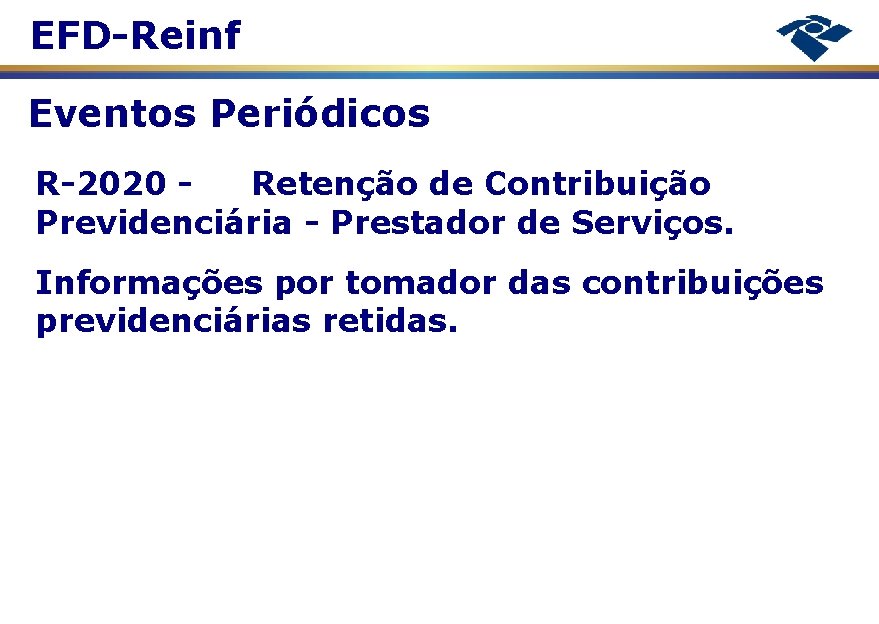 EFD-Reinf

Eventos Periódicos

R-2020 - Retenção de Contribuição Previdenciária - Prestador de Serviços.

Informações por tomador das contribuições previdenciárias retidas.